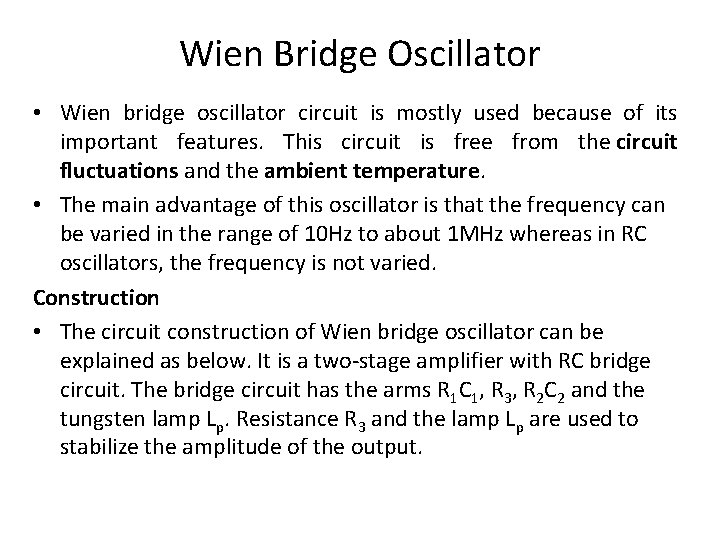 Wien Bridge Oscillator

• Wien bridge oscillator circuit is mostly used because of its important features. This circuit is free from the circuit fluctuations and the ambient temperature.

• The main advantage of this oscillator is that the frequency can be varied in the range of 10Hz to about 1MHz whereas in RC oscillators, the frequency is not varied.

Construction

• The circuit construction of Wien bridge oscillator can be explained as below. It is a two-stage amplifier with RC bridge circuit. The bridge circuit has the arms $R_1C_1$, $R_3$, $R_2C_2$ and the tungsten lamp $L_p$. Resistance $R_3$ and the lamp $L_p$ are used to stabilize the amplitude of the output.